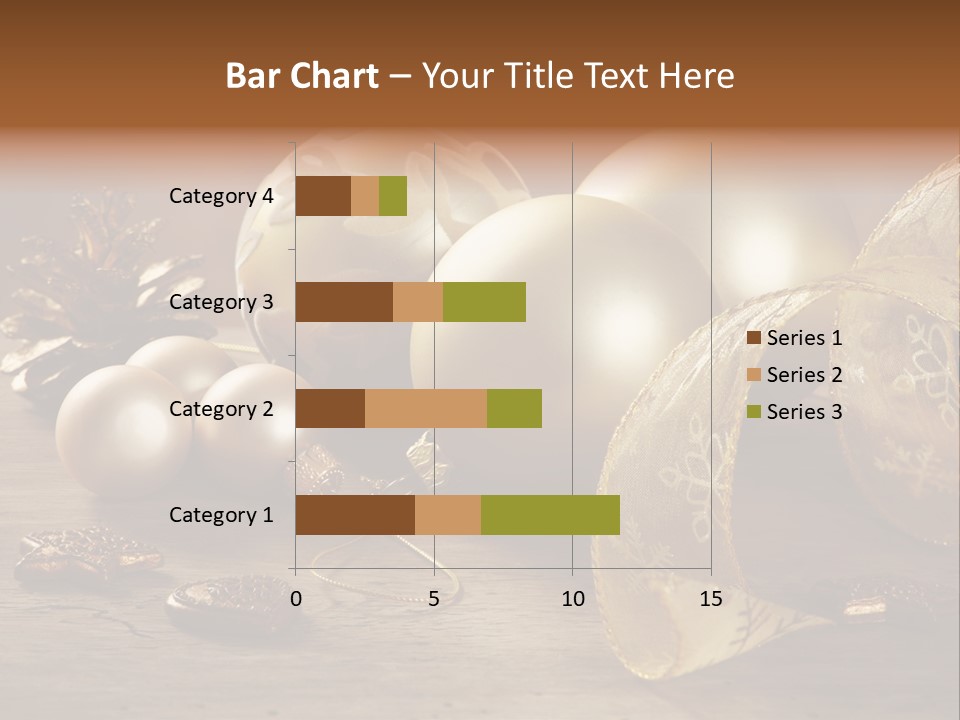 Bar Chart – Your Title Text Here

Category 4
Category 3
Category 2
Category 1

0
5
10
15

Series 1
Series 2
Series 3